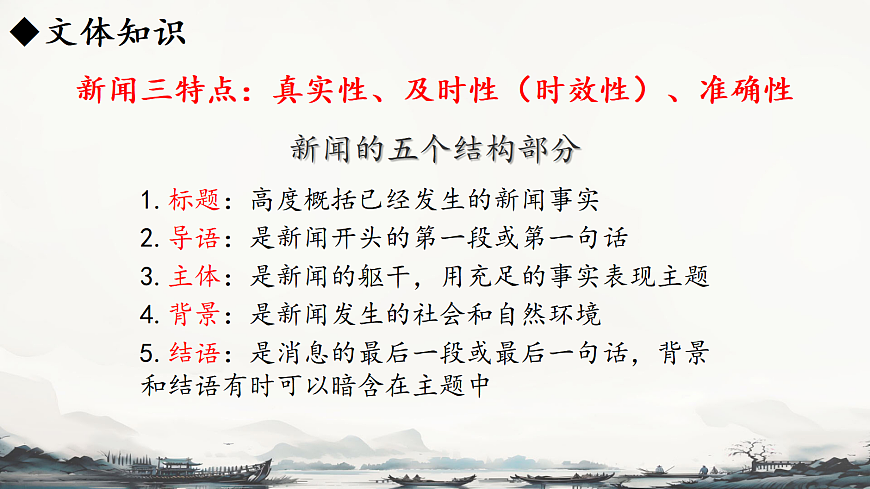 ◆文体知识

新闻三特点：真实性、及时性（时效性）、准确性

新闻的五个结构部分

1. 标题：高度概括已经发生的新闻事实

2. 导语：是新闻开头的第一段或第一句话

3. 主体：是新闻的躯干，用充足的事实表现主题

4. 背景：是新闻发生的社会和自然环境

5. 结语：是消息的最后一段或最后一句话，背景和结语有时可以暗含在主题中